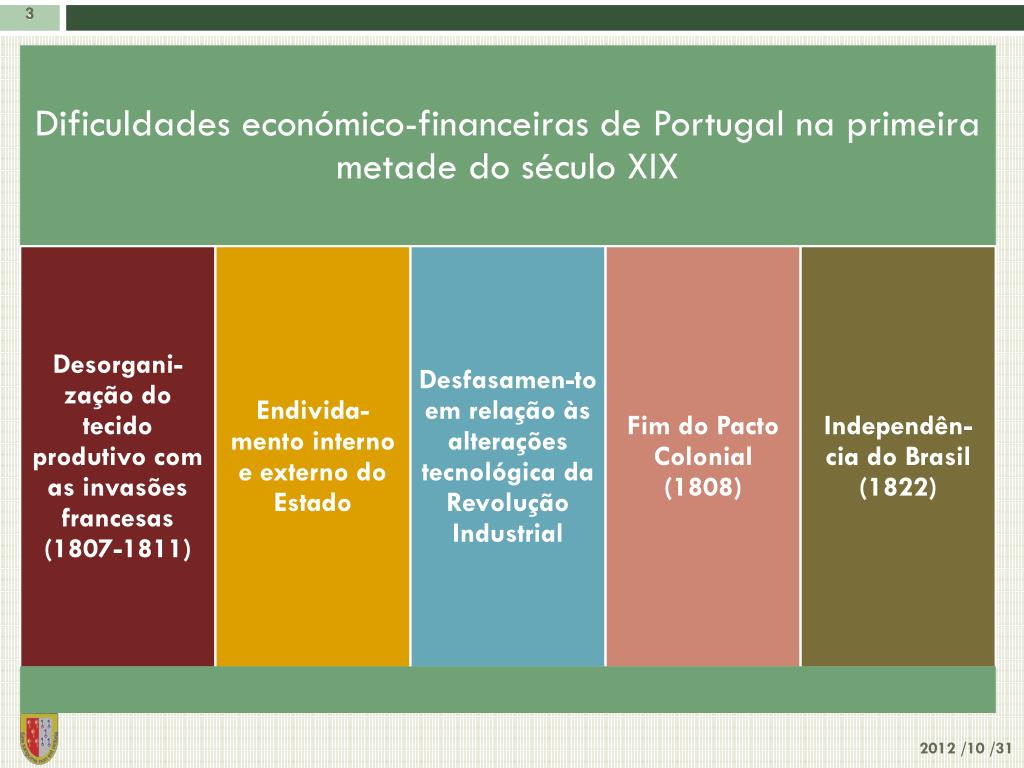 3

Dificuldades económico-financeiras de Portugal na primeira metade do século XIX

Desorganização do tecido produtivo com as invasões francesas (1807-1811)

Endividamento interno e externo do Estado

Desfasamen-to em relação às alterações tecnológica da Revolução Industrial

Fim do Pacto Colonial (1808)

Independência do Brasil (1822)

2012 /10 /31